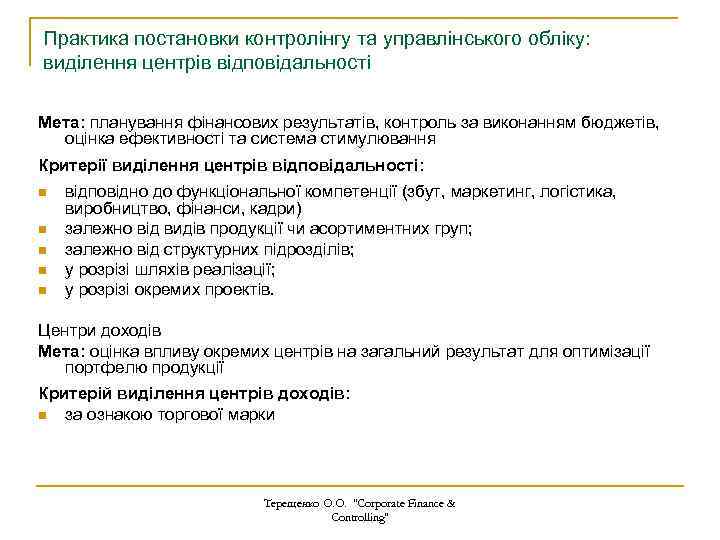 Практика постановки контролінгу та управлінського обліку: виділення центрів відповідальності

Мета: планування фінансових результатів, контроль за виконанням бюджетів, оцінка ефективності та система стимулювання

Критерії виділення центрів відповідальності:

- відповідно до функціональної компетенції (збут, маркетинг, логістика, виробництво, фінанси, кадри)
- залежно від видів продукції чи асортиментних груп;
- залежно від структурних підрозділів;
- у розрізі шляхів реалізації;
- у розрізі окремих проектів.

Центри доходів

Мета: оцінка впливу окремих центрів на загальний результат для оптимізації портфелю продукції

Критерій виділення центрів доходів:

- за ознакою торгової марки

Терещенко О.О. "Corporate Finance & Controlling"